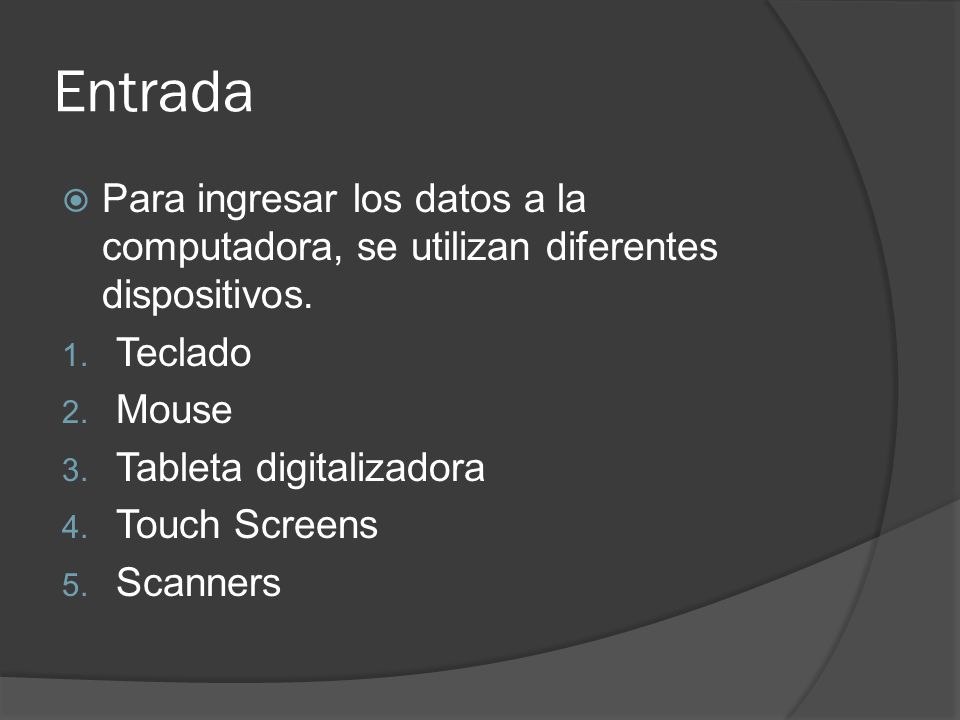 Entrada

Para ingresar los datos a la computadora, se utilizan diferentes dispositivos.

1. Teclado
2. Mouse
3. Tableta digitalizadora
4. Touch Screens
5. Scanners